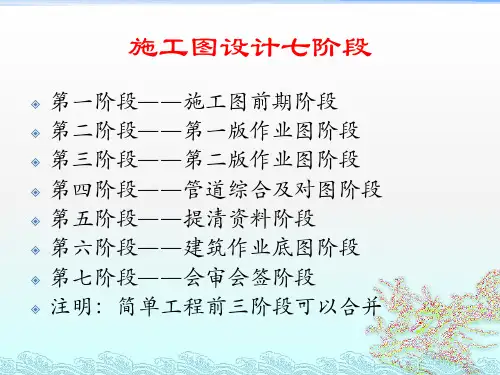 施工图设计七阶段

第一阶段——施工图前期阶段
第二阶段——第一版作业图阶段
第三阶段——第二版作业图阶段
第四阶段——管道综合及对图阶段
第五阶段——提清资料阶段
第六阶段——建筑作业底图阶段
第七阶段——会审会签阶段
注明：简单工程前三阶段可以合并